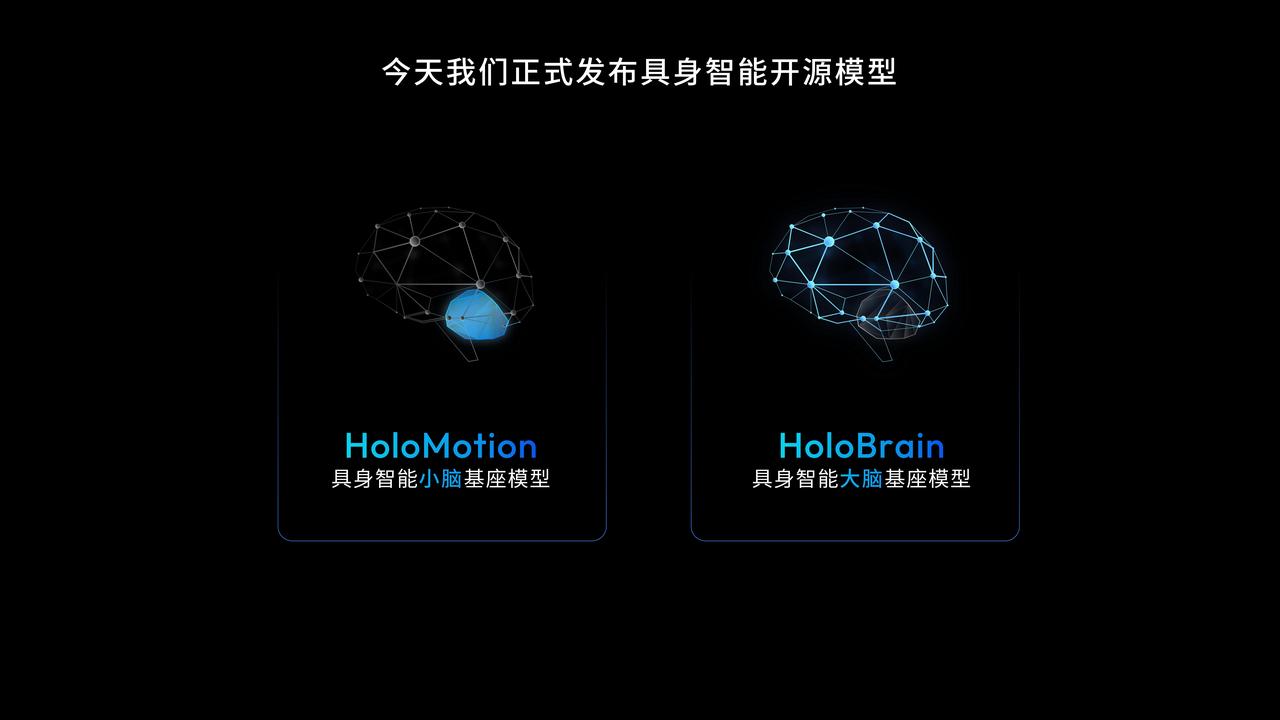 今天我们正式发布具身智能开源模型

HoloMotion
具身智能小脑基座模型

HoloBrain
具身智能大脑基座模型